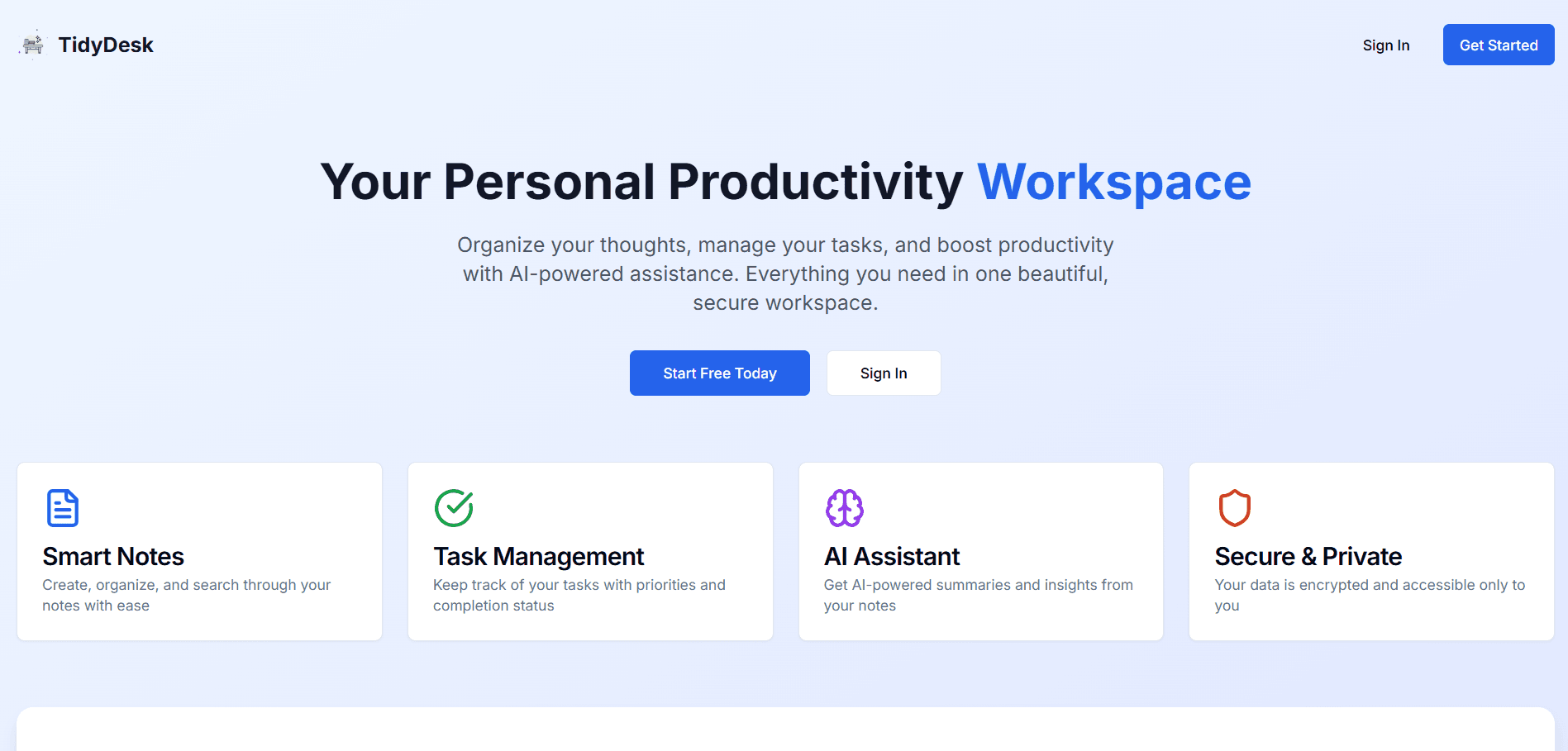 TidyDesk

Sign In

Get Started

Your Personal Productivity Workspace

Organize your thoughts, manage your tasks, and boost productivity with AI-powered assistance. Everything you need in one beautiful, secure workspace.

Start Free Today

Sign In

Smart Notes
Create, organize, and search through your notes with ease

Task Management
Keep track of your tasks with priorities and completion status

AI Assistant
Get AI-powered summaries and insights from your notes

Secure & Private
Your data is encrypted and accessible only to you